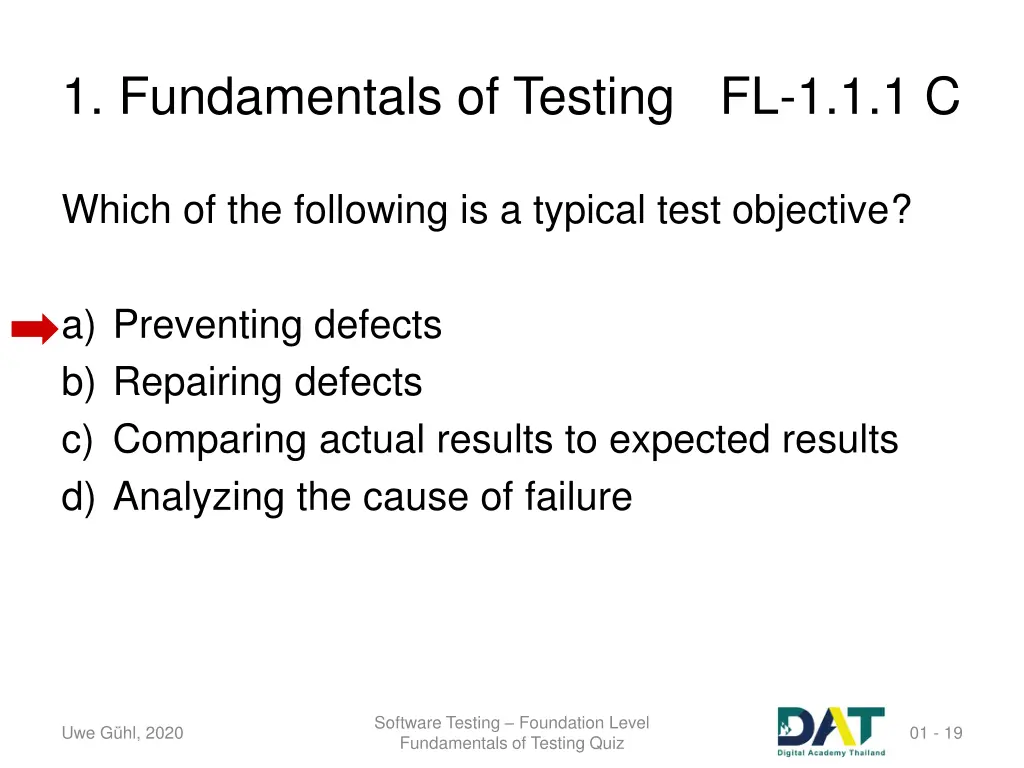 1. Fundamentals of Testing FL-1.1.1 C

Which of the following is a typical test objective?

a) Preventing defects
b) Repairing defects
c) Comparing actual results to expected results
d) Analyzing the cause of failure

Uwe Gühl, 2020

Software Testing – Foundation Level
Fundamentals of Testing Quiz

DAT
Digital Academy Thailand

01 - 19